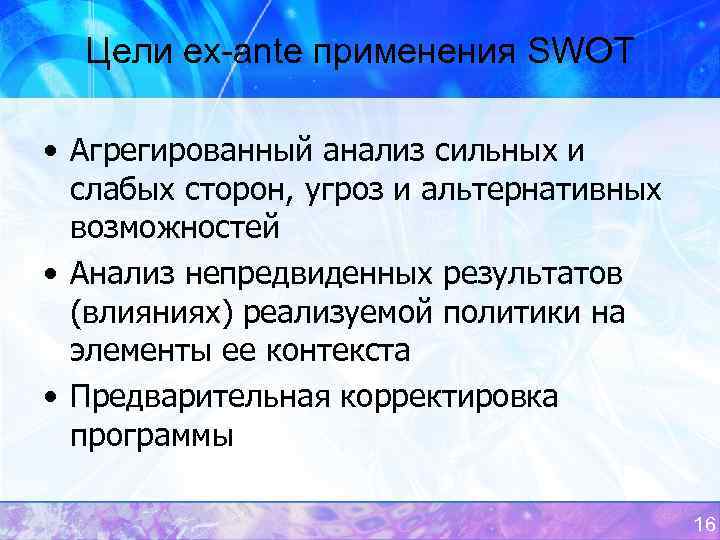 Цели ex-ante применения SWOT

• Агрегированный анализ сильных и слабых сторон, угроз и альтернативных возможностей
• Анализ непредвиденных результатов (влияниях) реализуемой политики на элементы ее контекста
• Предварительная корректировка программы

16